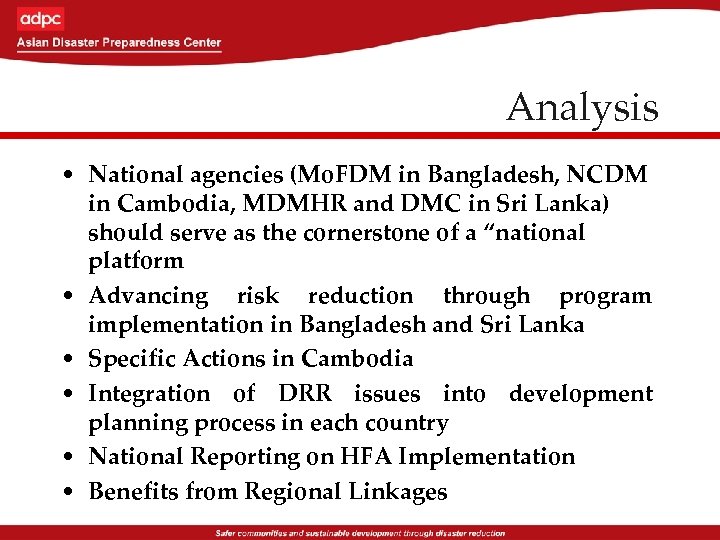 adpc
Asian Disaster Preparedness Center

Analysis

• National agencies (MoFDM in Bangladesh, NCDM in Cambodia, MDMHR and DMC in Sri Lanka) should serve as the cornerstone of a "national platform
• Advancing risk reduction through program implementation in Bangladesh and Sri Lanka
• Specific Actions in Cambodia
• Integration of DRR issues into development planning process in each country
• National Reporting on HFA Implementation
• Benefits from Regional Linkages

Safer communities and sustainable development through disaster reduction